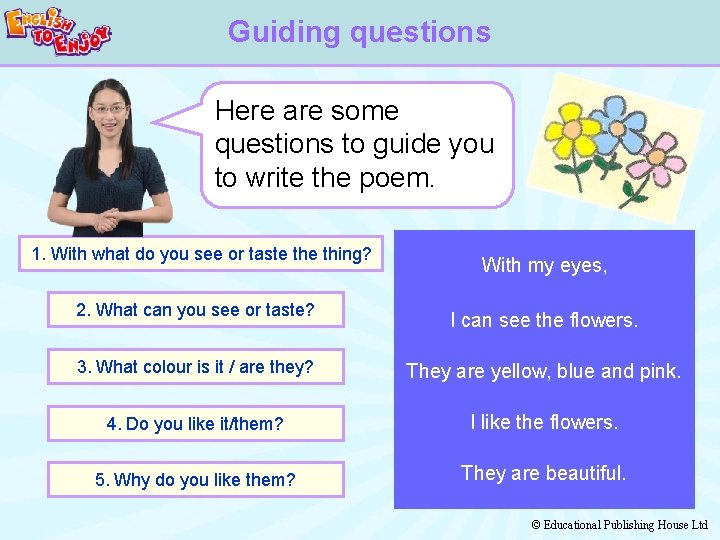 ENGLISH TO ENJOY

Guiding questions

Here are some questions to guide you to write the poem.

1. With what do you see or taste the thing?

2. What can you see or taste?

3. What colour is it / are they?

4. Do you like it/them?

5. Why do you like them?

With my eyes,

I can see the flowers.

They are yellow, blue and pink.

I like the flowers.

They are beautiful.

© Educational Publishing House Ltd